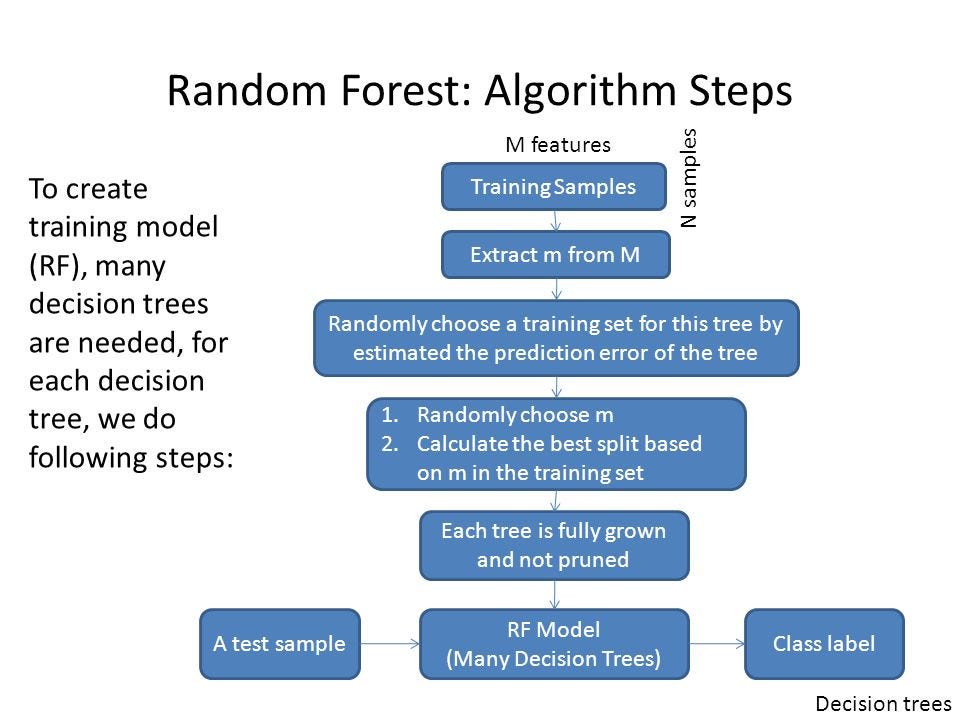 Random Forest: Algorithm Steps

To create training model (RF), many decision trees are needed, for each decision tree, we do following steps:

M features

N samples

Training Samples

Extract m from M

Randomly choose a training set for this tree by estimated the prediction error of the tree

1. Randomly choose m
2. Calculate the best split based on m in the training set

Each tree is fully grown and not pruned

A test sample

RF Model (Many Decision Trees)

Class label

Decision trees